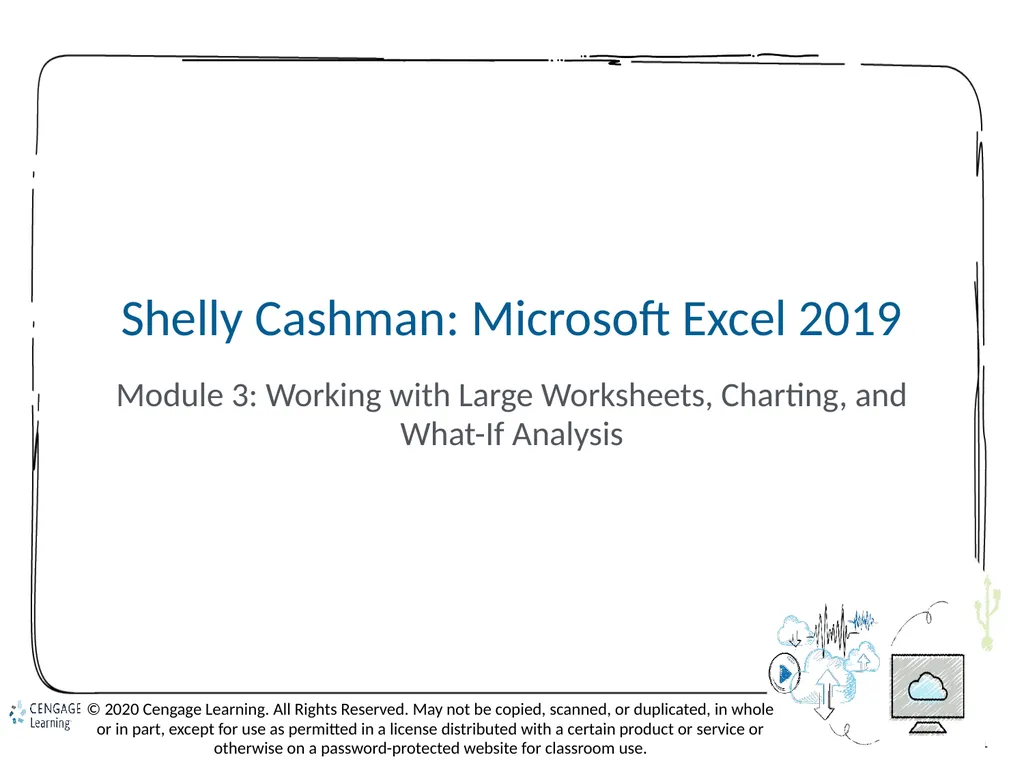 Shelly Cashman: Microsoft Excel 2019

Module 3: Working with Large Worksheets, Charting, and What-If Analysis

CENGAGE Learning

© 2020 Cengage Learning. All Rights Reserved. May not be copied, scanned, or duplicated, in whole or in part, except for use as permitted in a license distributed with a certain product or service or otherwise on a password-protected website for classroom use.